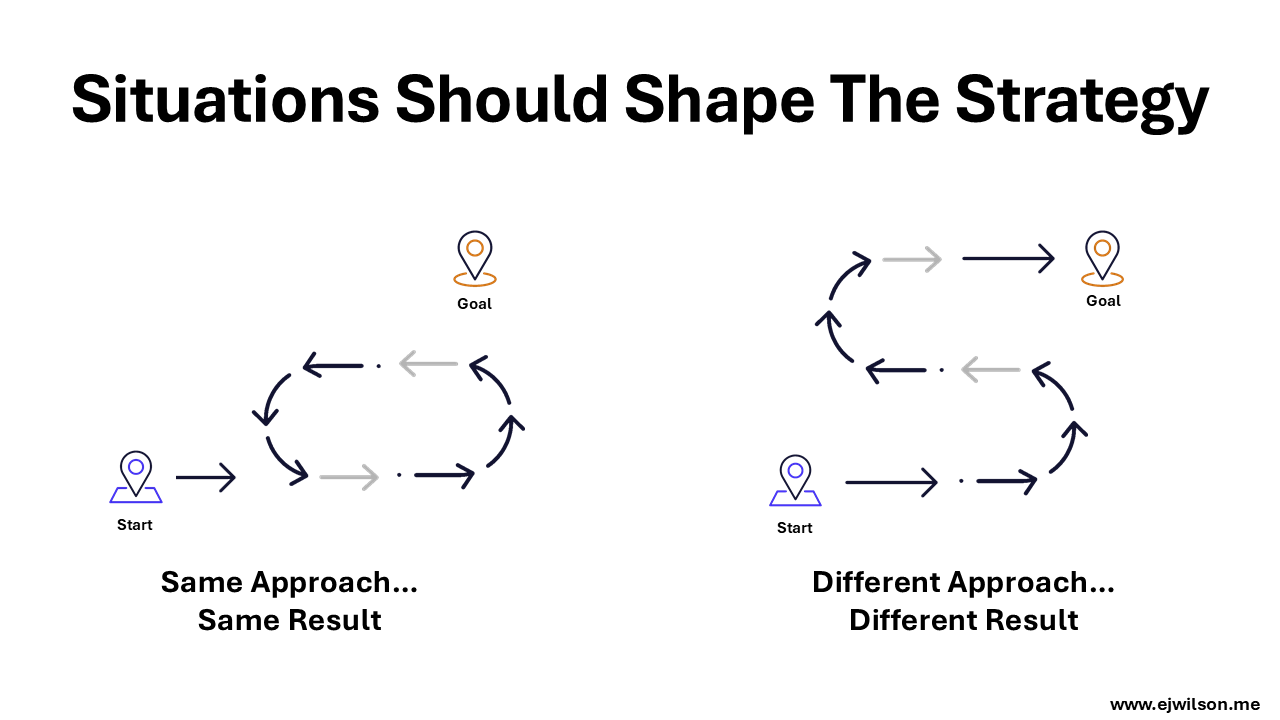 Situations Should Shape The Strategy

Goal

Start

Same Approach...
Same Result

Goal

Start

Different Approach...
Different Result

www.ejwilson.me